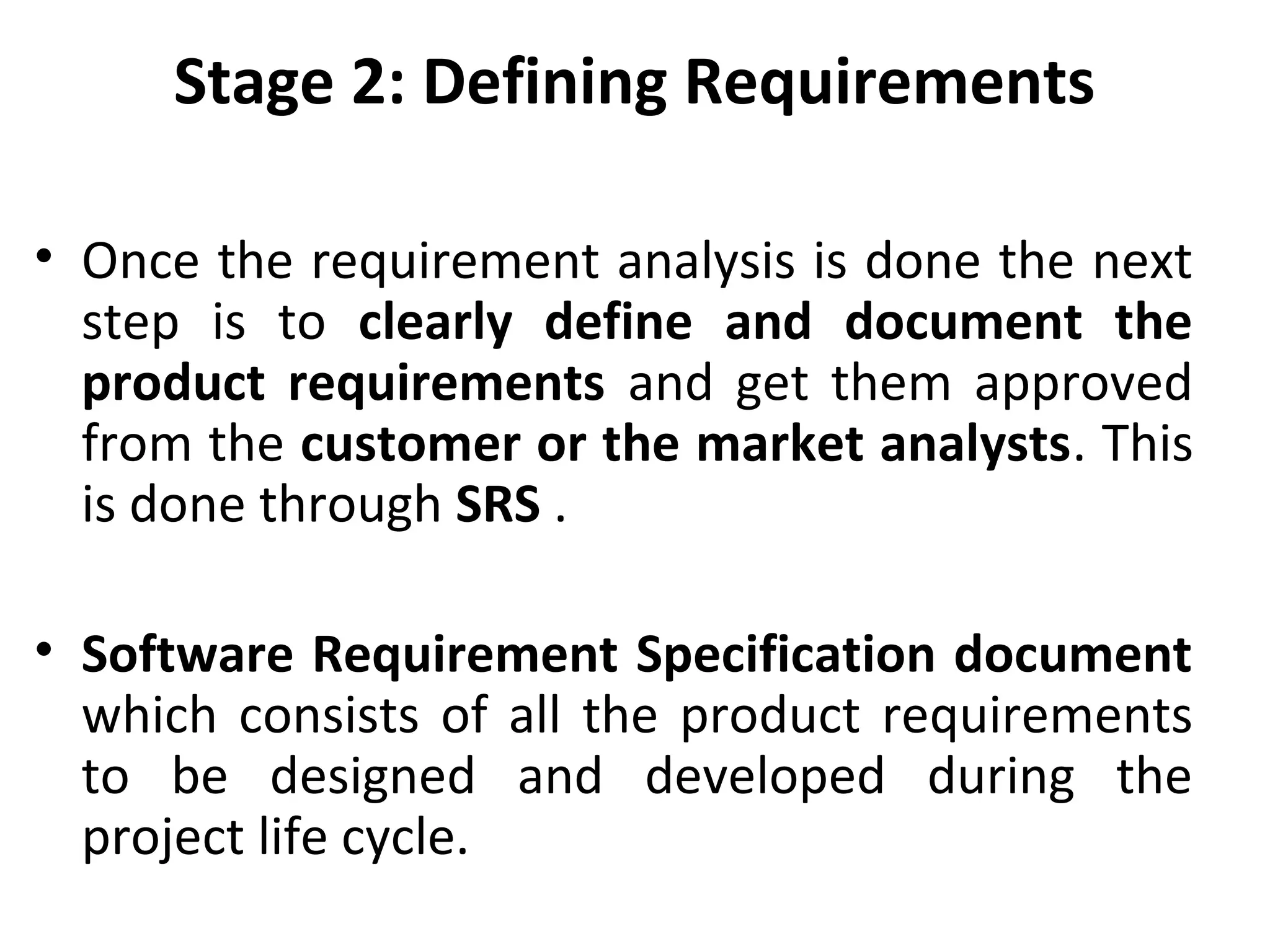 Stage 2: Defining Requirements

• Once the requirement analysis is done the next step is to clearly define and document the product requirements and get them approved from the customer or the market analysts. This is done through SRS .

• Software Requirement Specification document which consists of all the product requirements to be designed and developed during the project life cycle.